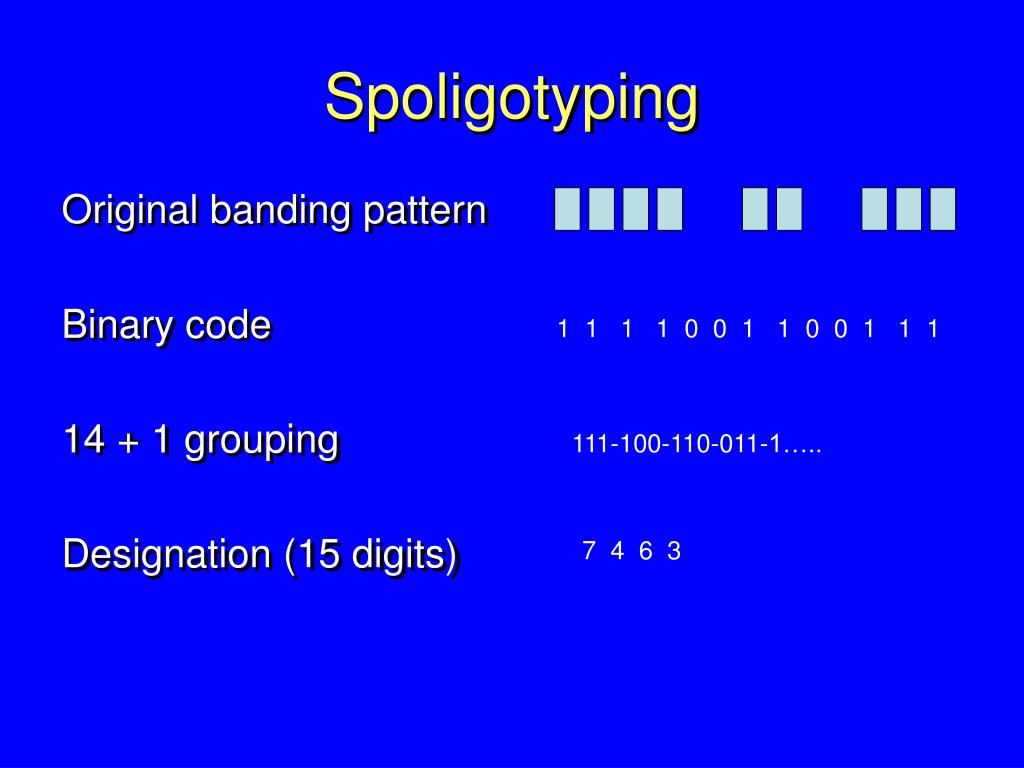 Spoligotyping

Original banding pattern

Binary code 1 1 1 1 0 0 1 1 0 0 1 1 1

14 + 1 grouping 111-100-110-011-1…..

Designation (15 digits) 7 4 6 3